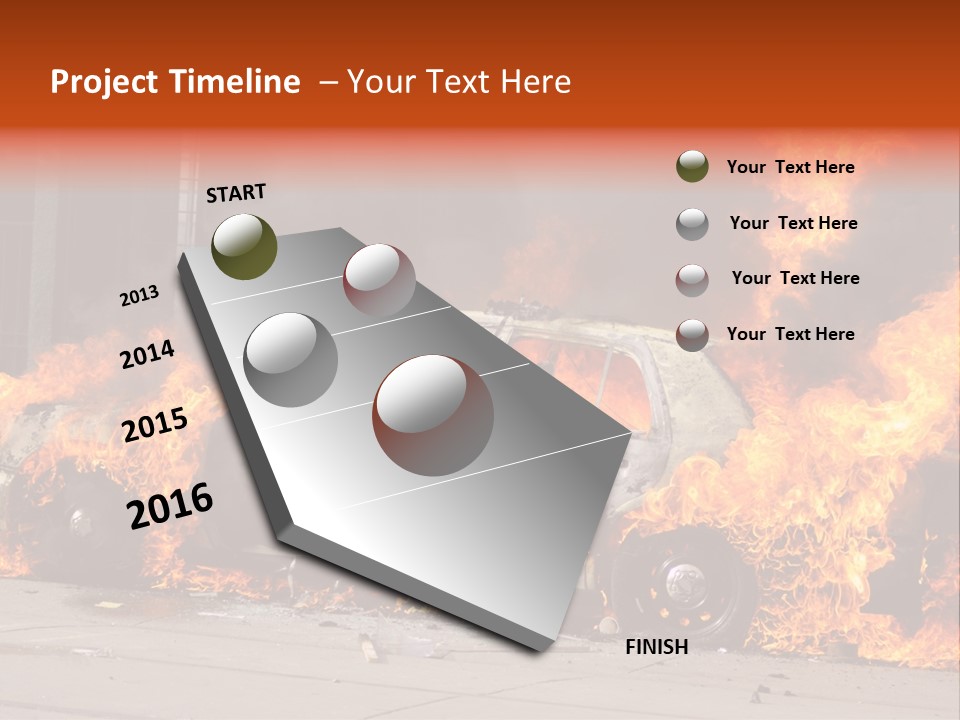 Project Timeline – Your Text Here

START

2013

2014

2015

2016

FINISH

Your Text Here

Your Text Here

Your Text Here

Your Text Here